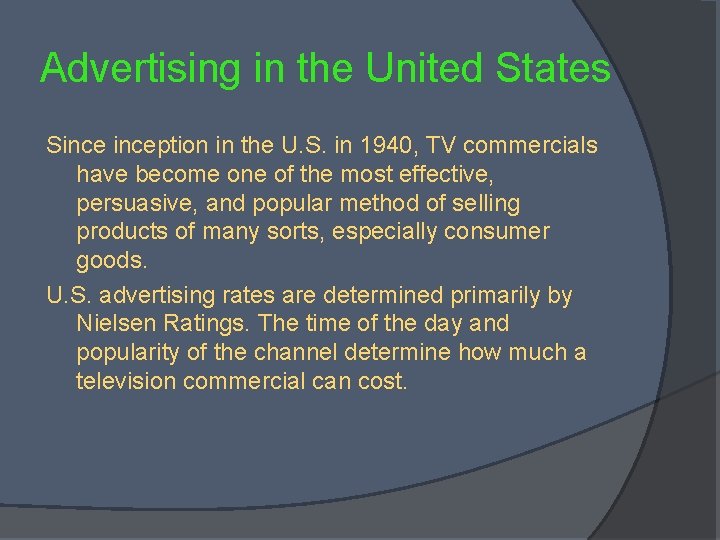 Advertising in the United States

Since inception in the U.S. in 1940, TV commercials have become one of the most effective, persuasive, and popular method of selling products of many sorts, especially consumer goods.

U.S. advertising rates are determined primarily by Nielsen Ratings. The time of the day and popularity of the channel determine how much a television commercial can cost.